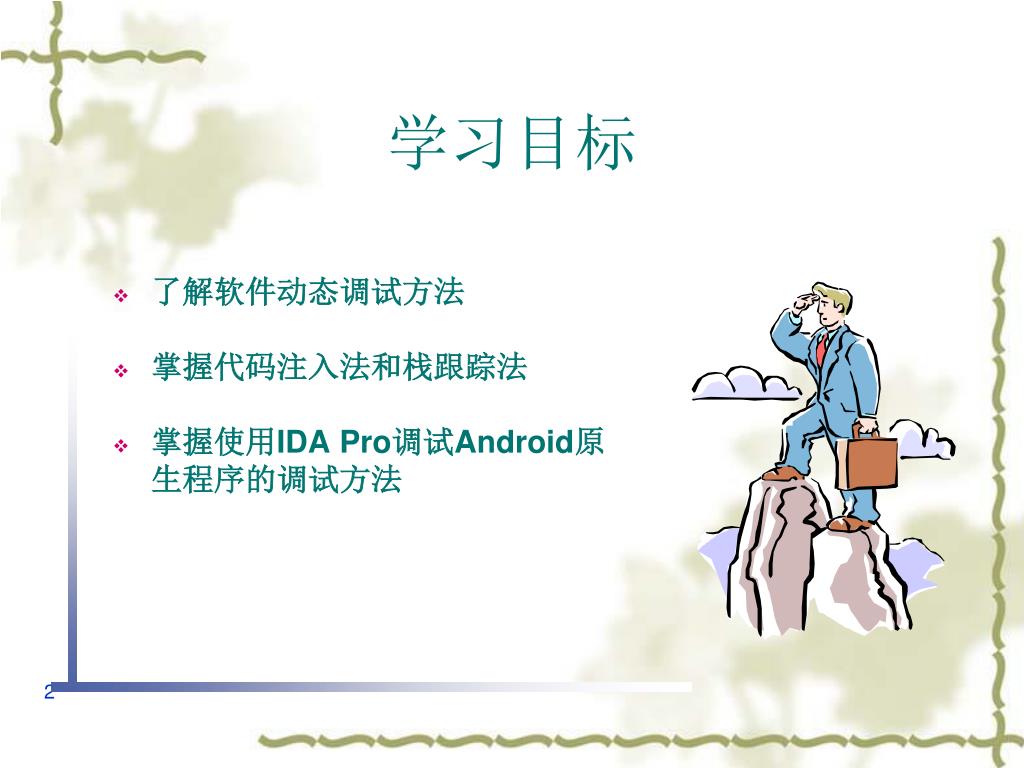 学习目标

❖ 了解软件动态调试方法

❖ 掌握代码注入法和栈跟踪法

❖ 掌握使用IDA Pro调试Android原生程序的调试方法

2